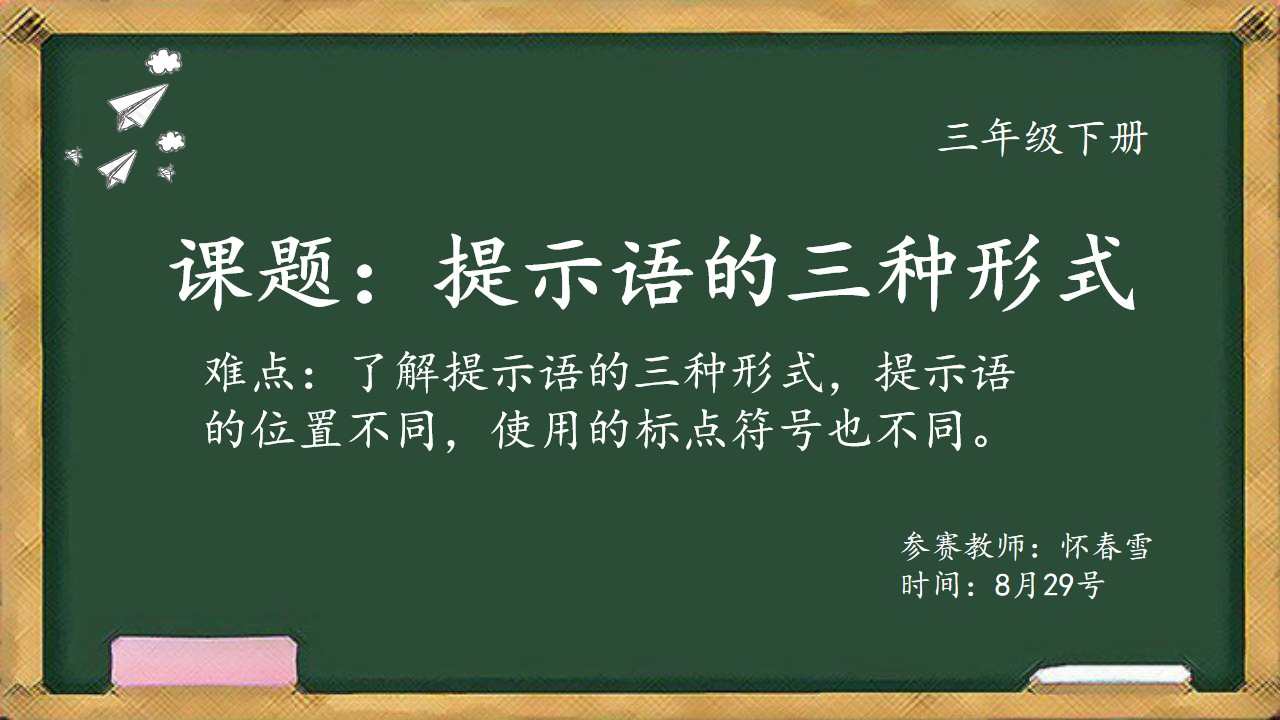 三年级下册

课题：提示语的三种形式

难点：了解提示语的三种形式，提示语的位置不同，使用的标点符号也不同。

参赛教师：怀春雪
时间：8月29号